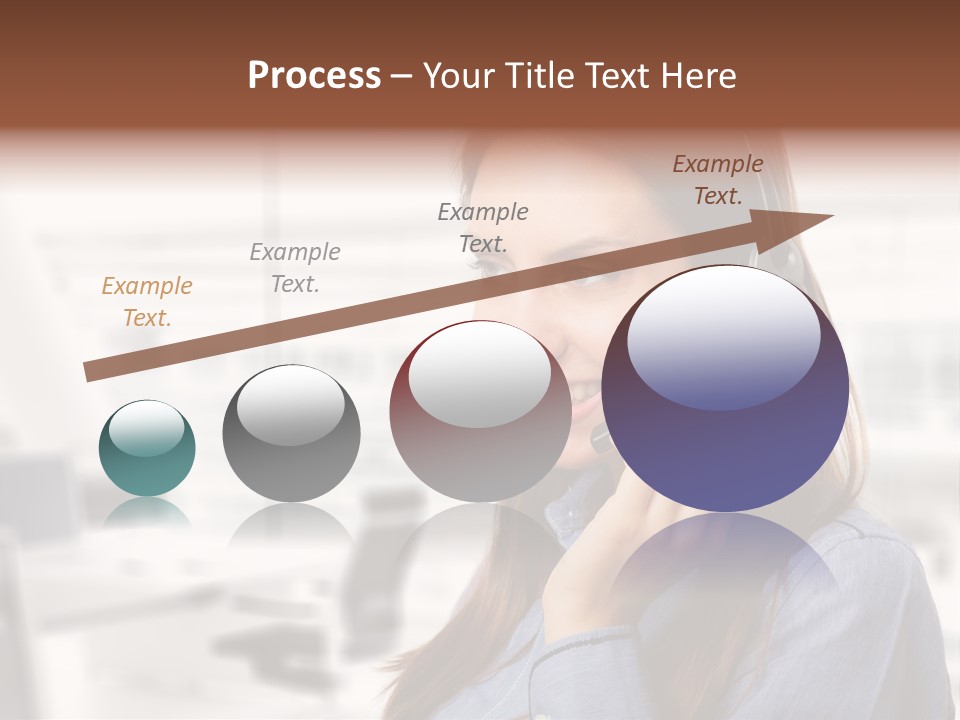 Process – Your Title Text Here

Example Text.

Example Text.

Example Text.

Example Text.